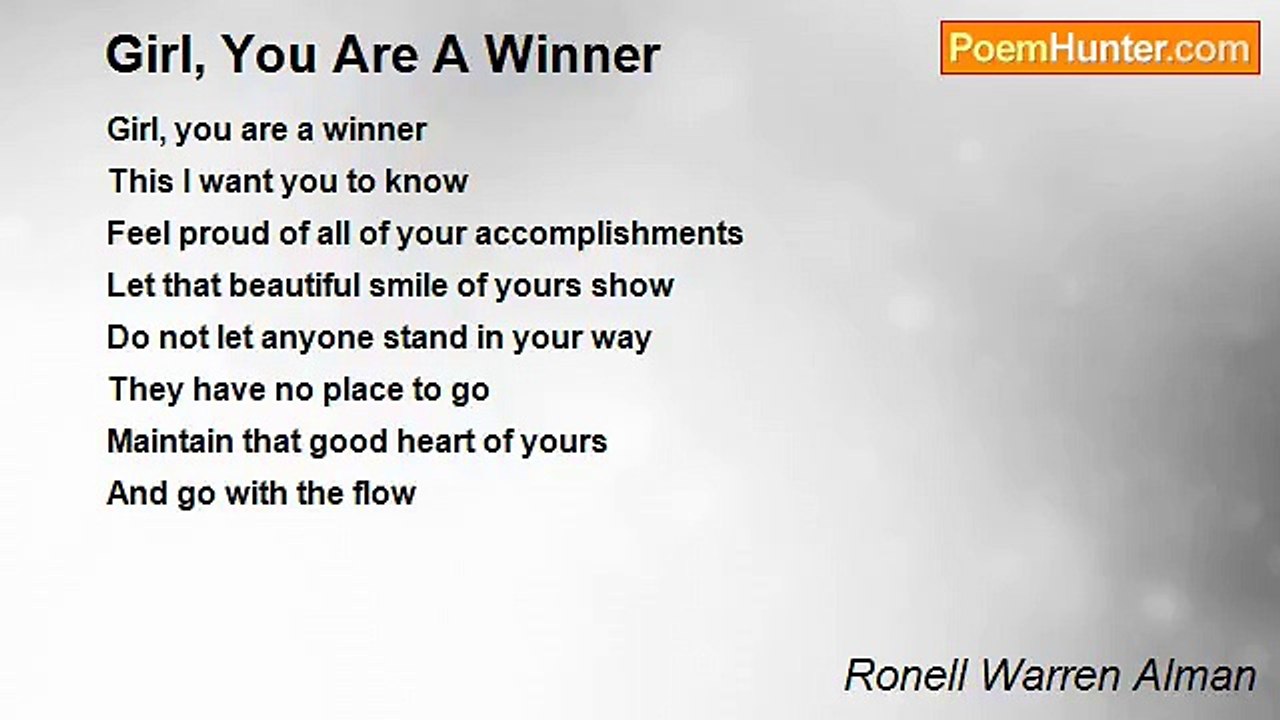 Girl, You Are A Winner

PoemHunter.com

Girl, you are a winner
This I want you to know
Feel proud of all of your accomplishments
Let that beautiful smile of yours show
Do not let anyone stand in your way
They have no place to go
Maintain that good heart of yours
And go with the flow

Ronell Warren Alman